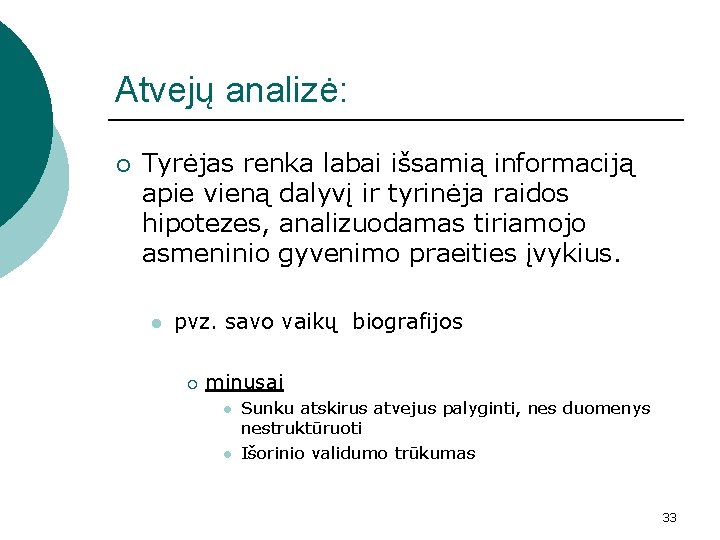 Atvejų analizė:

Tyrėjas renka labai išsamią informaciją apie vieną dalyvį ir tyrinėja raidos hipotezes, analizuodamas tiriamojo asmeninio gyvenimo praeities įvykius.

pvz. savo vaikų biografijos

minusai

Sunku atskirus atvejus palyginti, nes duomenys nestruktūruoti

Išorinio validumo trūkumas

33